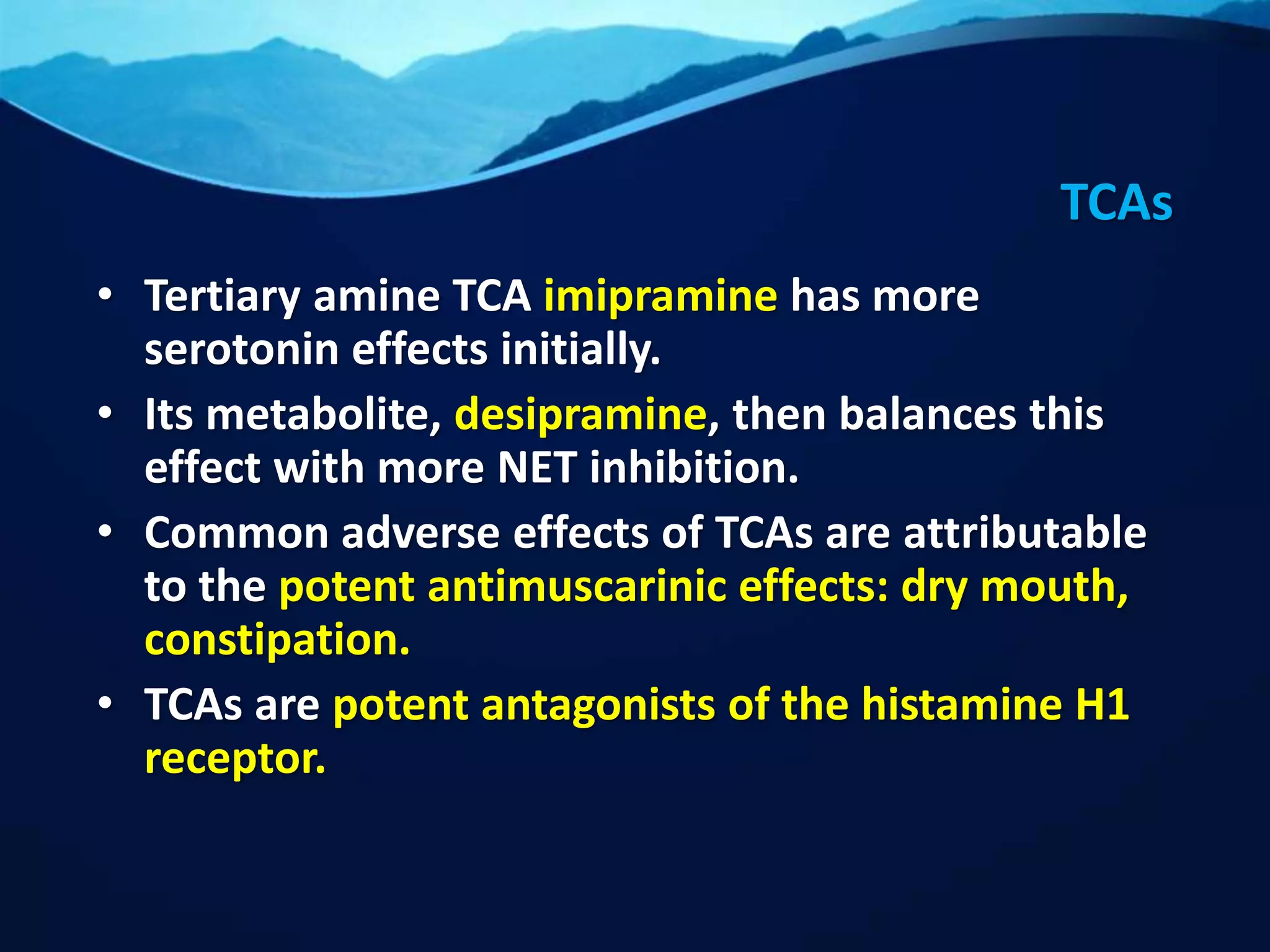 TCAs

• Tertiary amine TCA imipramine has more serotonin effects initially.
• Its metabolite, desipramine, then balances this effect with more NET inhibition.
• Common adverse effects of TCAs are attributable to the potent antimuscarinic effects: dry mouth, constipation.
• TCAs are potent antagonists of the histamine H1 receptor.